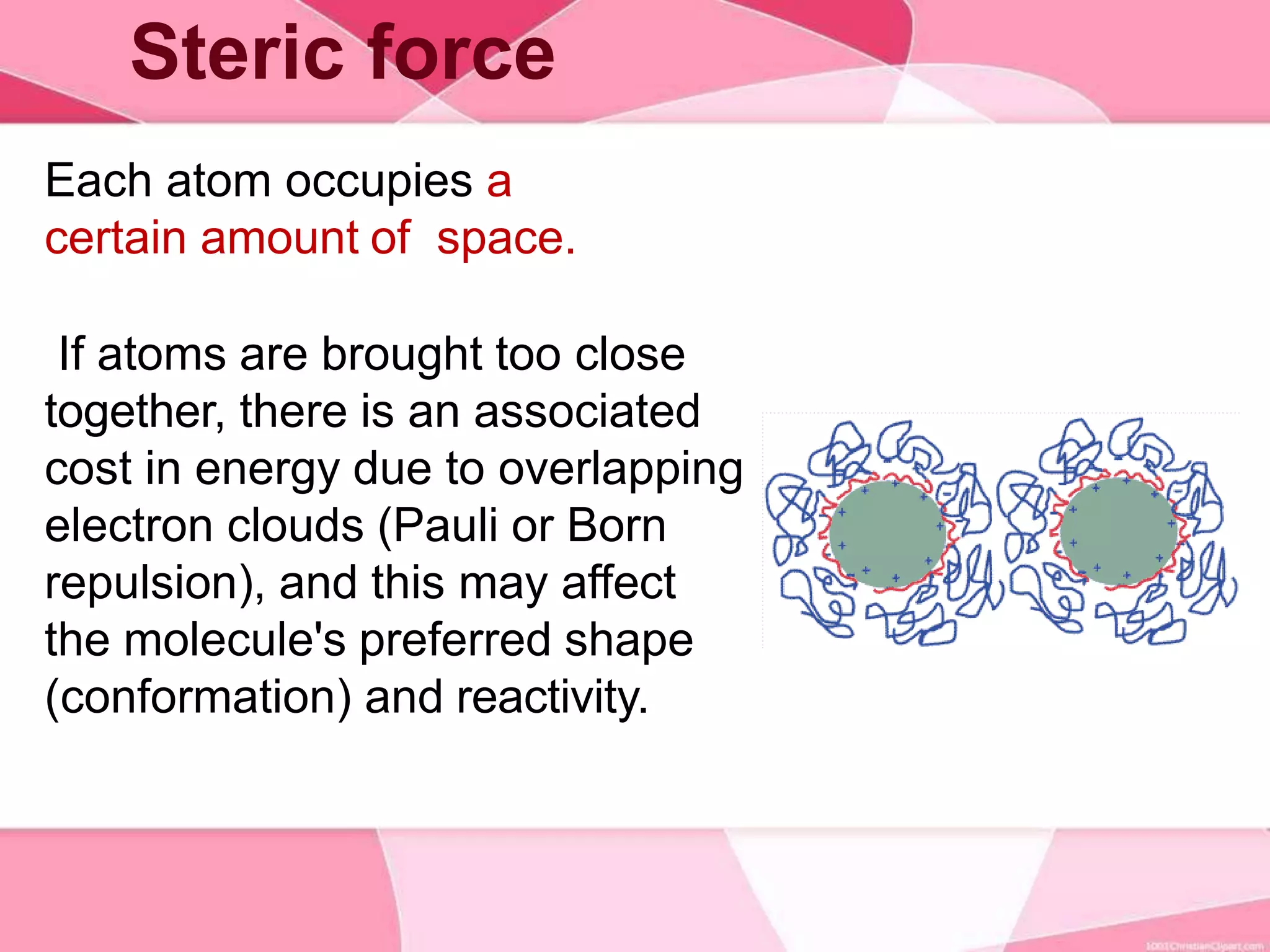 Steric force

Each atom occupies a certain amount of space.

If atoms are brought too close together, there is an associated cost in energy due to overlapping electron clouds (Pauli or Born repulsion), and this may affect the molecule's preferred shape (conformation) and reactivity.

1001ChristianClipart.com